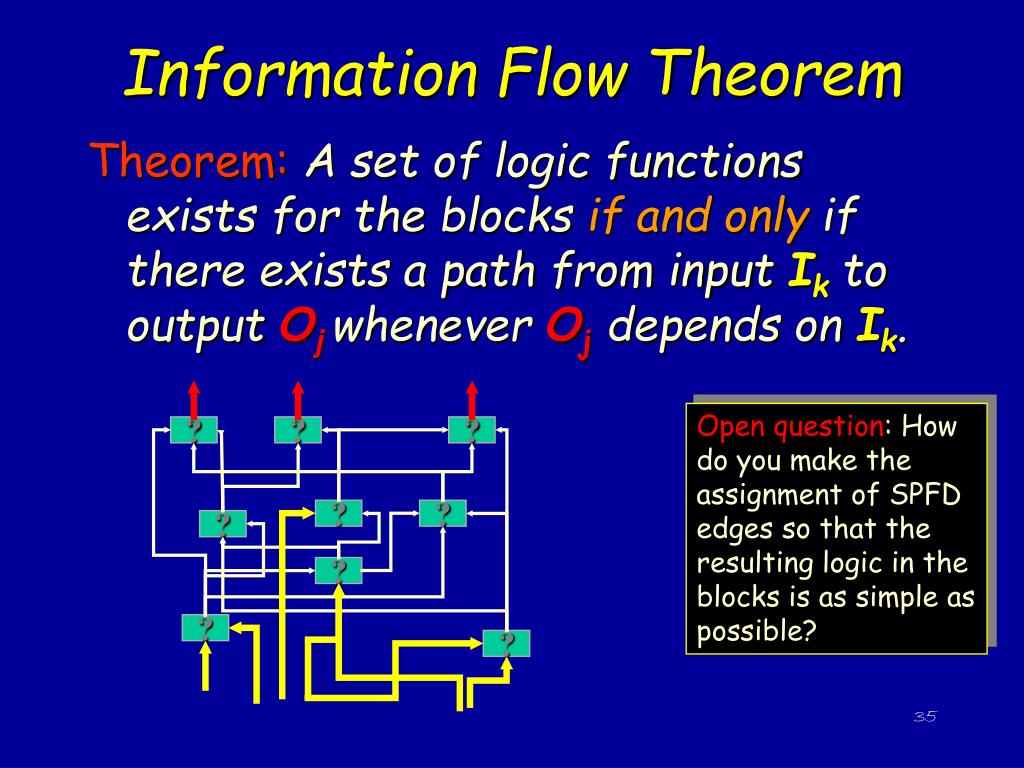 Information Flow Theorem

Theorem: A set of logic functions exists for the blocks if and only if there exists a path from input $I_k$ to output $O_j$ whenever $O_j$ depends on $I_k$.

?
?
?
?
?
?
?
?
?

Open question: How do you make the assignment of SPFD edges so that the resulting logic in the blocks is as simple as possible?

35